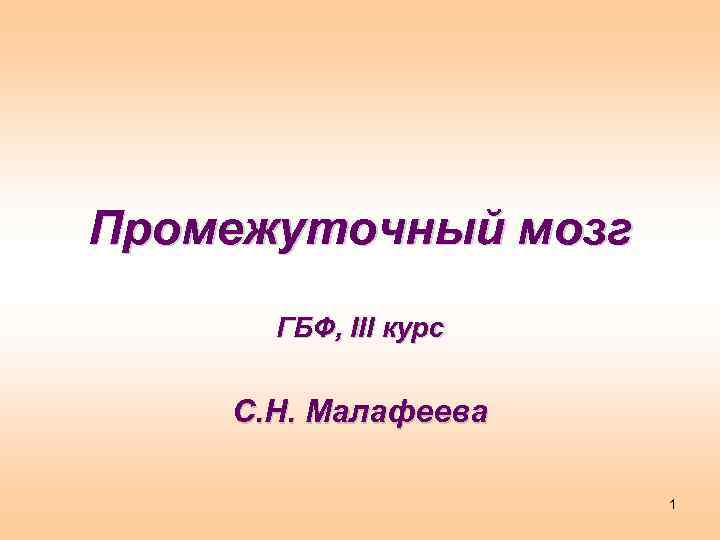 Промежуточный мозг

ГБФ, III курс

С.Н. Малафеева

1